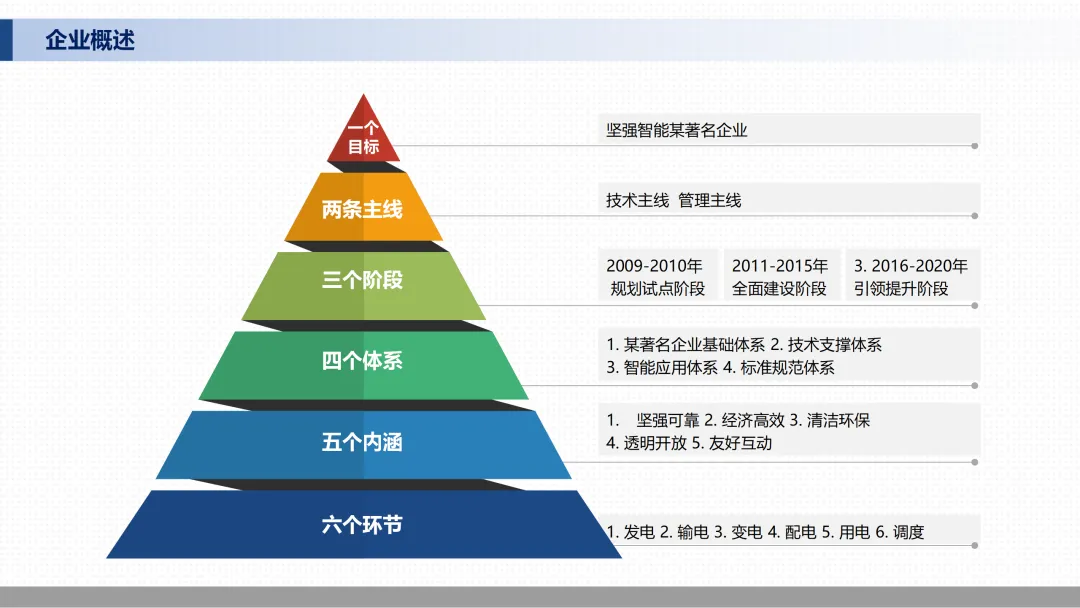 企业概述

一个目标

坚强智能某著名企业

两条主线

技术主线 管理主线

三个阶段

2009-2010年 规划试点阶段

2011-2015年 全面建设阶段

3. 2016-2020年 引领提升阶段

四个体系

1. 某著名企业基础体系 2. 技术支撑体系 3. 智能应用体系 4. 标准规范体系

五个内涵

1. 坚强可靠 2. 经济高效 3. 清洁环保 4. 透明开放 5. 友好互动

六个环节

1. 发电 2. 输电 3. 变电 4. 配电 5. 用电 6. 调度